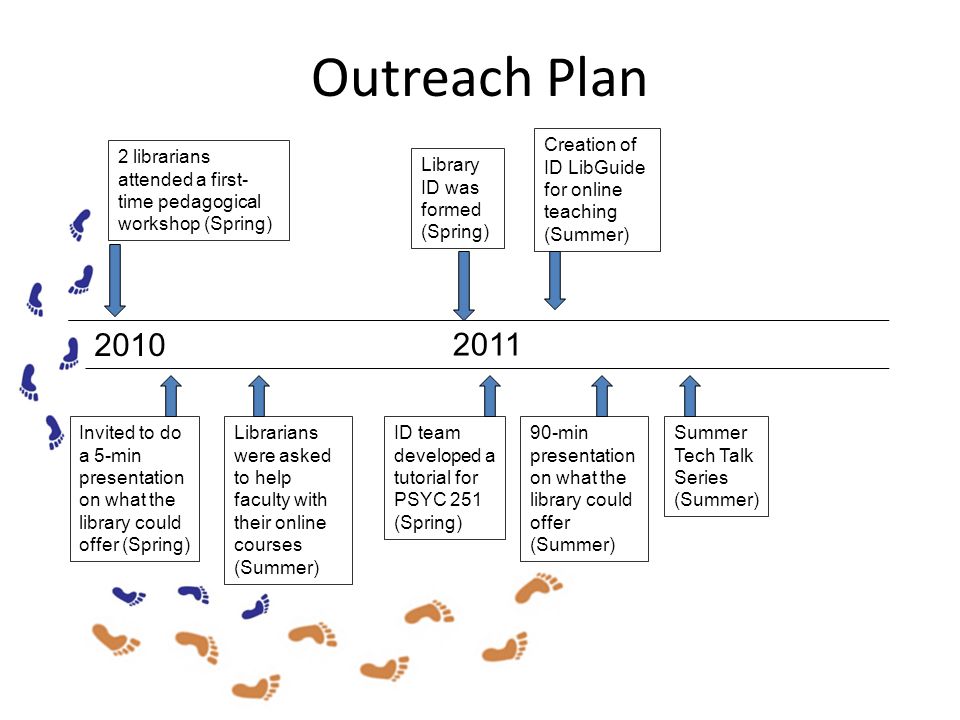 Outreach Plan

2 librarians attended a first-time pedagogical workshop (Spring)

Library ID was formed (Spring)

Creation of ID LibGuide for online teaching (Summer)

2010

2011

Invited to do a 5-min presentation on what the library could offer (Spring)

Librarians were asked to help faculty with their online courses (Summer)

ID team developed a tutorial for PSYC 251 (Spring)

90-min presentation on what the library could offer (Summer)

Summer Tech Talk Series (Summer)